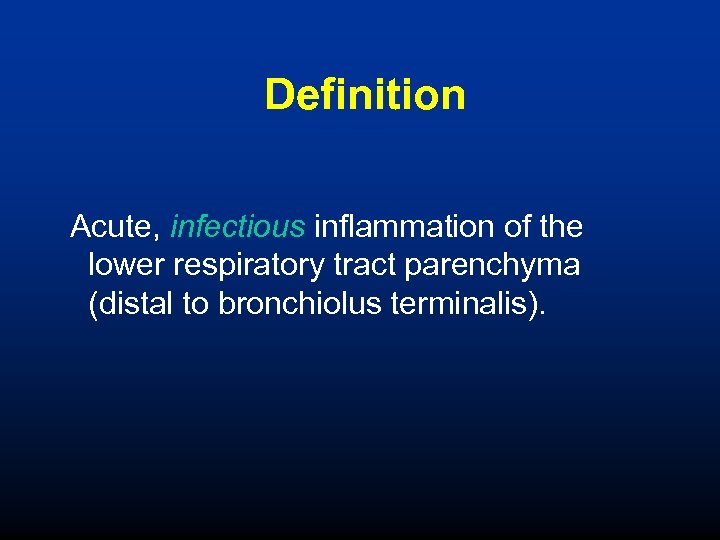 Definition

Acute, infectious inflammation of the lower respiratory tract parenchyma (distal to bronchiolus terminalis).